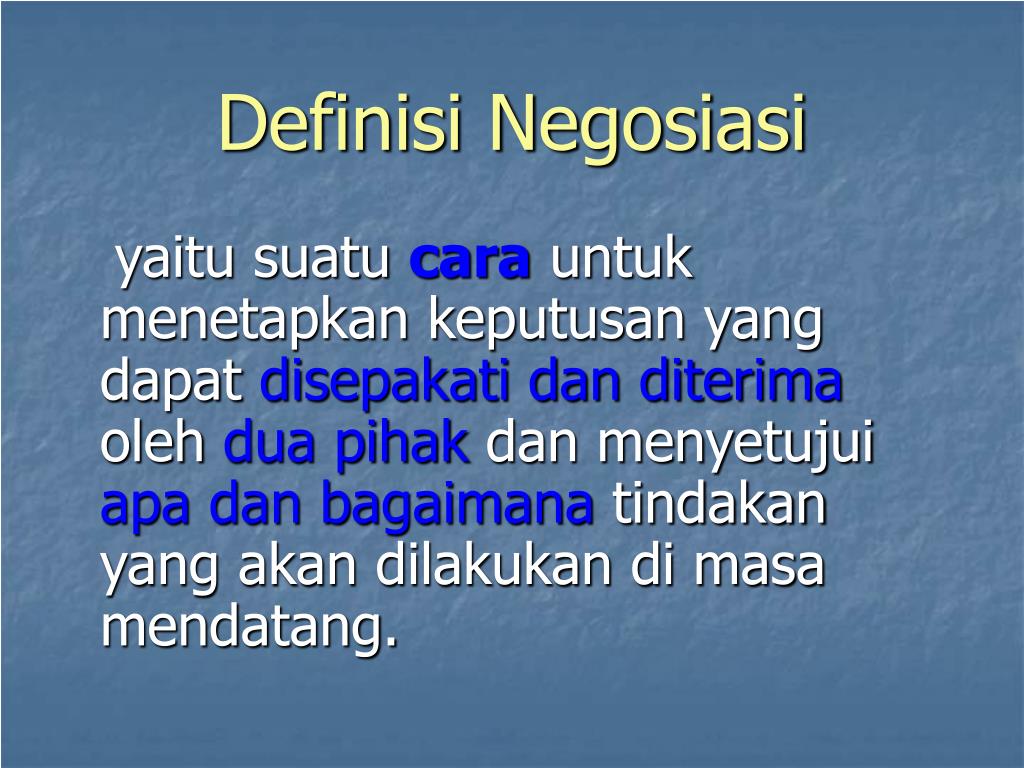 Definisi Negosiasi

yaitu suatu cara untuk menetapkan keputusan yang dapat disepakati dan diterima oleh dua pihak dan menyetujui apa dan bagaimana tindakan yang akan dilakukan di masa mendatang.